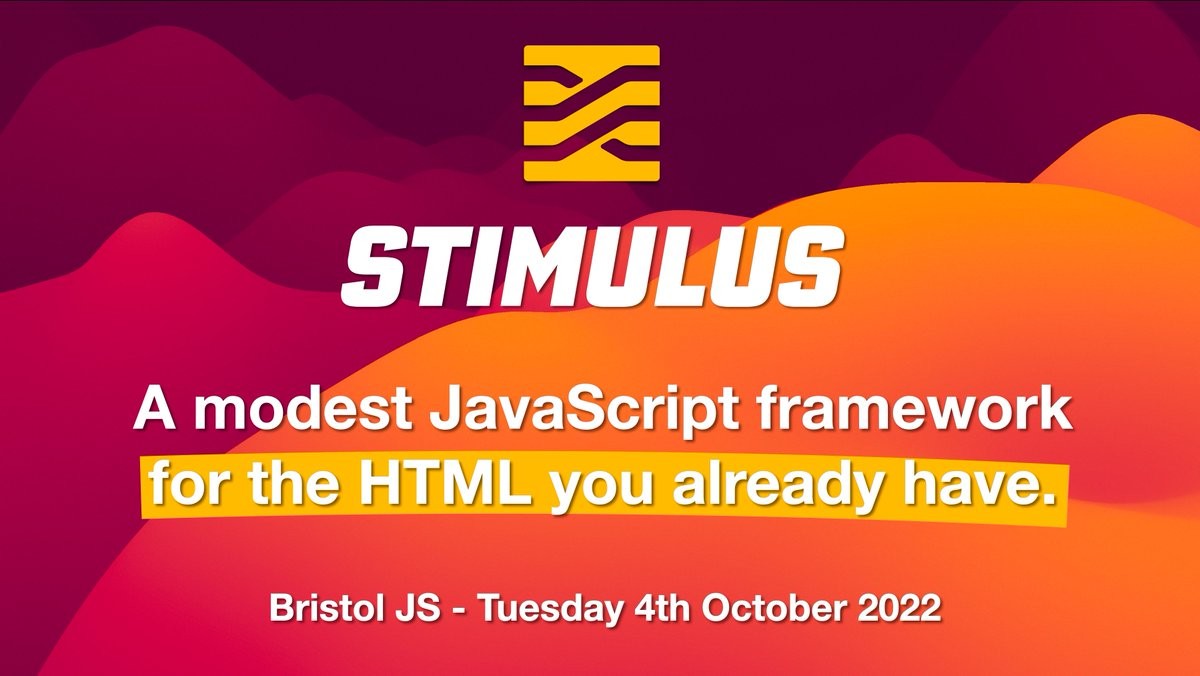 STIMULUS

A modest JavaScript framework for the HTML you already have.

Bristol JS - Tuesday 4th October 2022